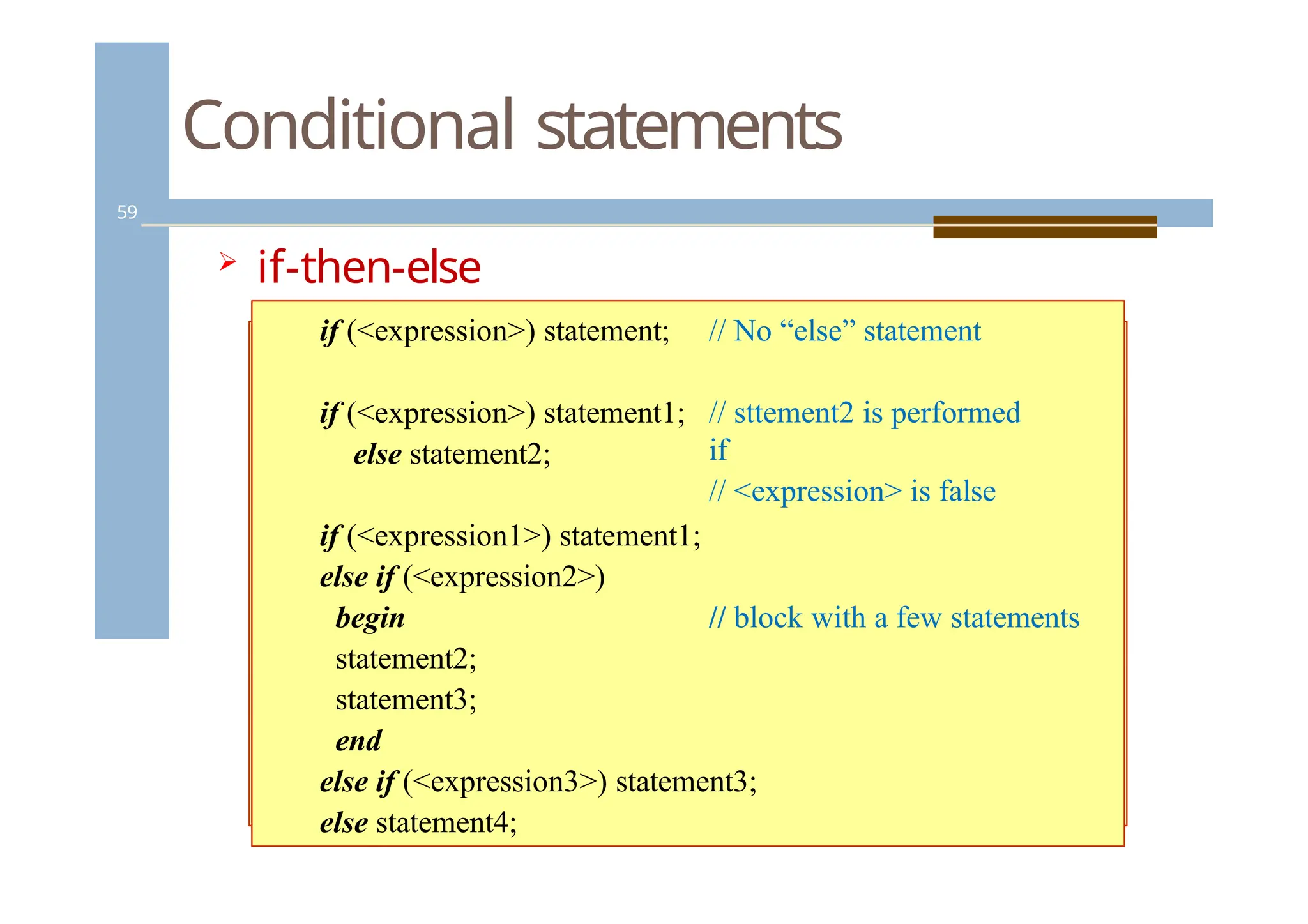 Conditional statements

59

➢ if-then-else

if (<expression>) statement; // No “else” statement

if (<expression>) statement1; // sttement2 is performed if
else statement2; // <expression> is false

if (<expression1>) statement1;
else if (<expression2>)
begin // block with a few statements
statement2;
statement3;
end
else if (<expression3>) statement3;
else statement4;